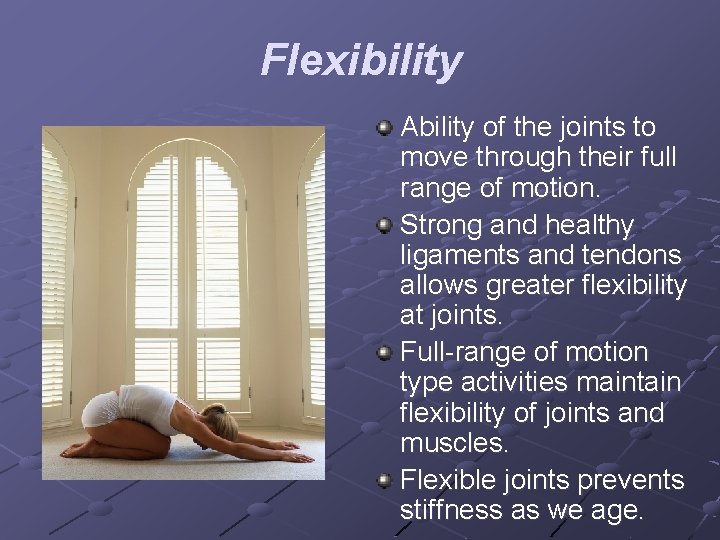 Flexibility

Ability of the joints to move through their full range of motion.

Strong and healthy ligaments and tendons allows greater flexibility at joints.

Full-range of motion type activities maintain flexibility of joints and muscles.

Flexible joints prevents stiffness as we age.